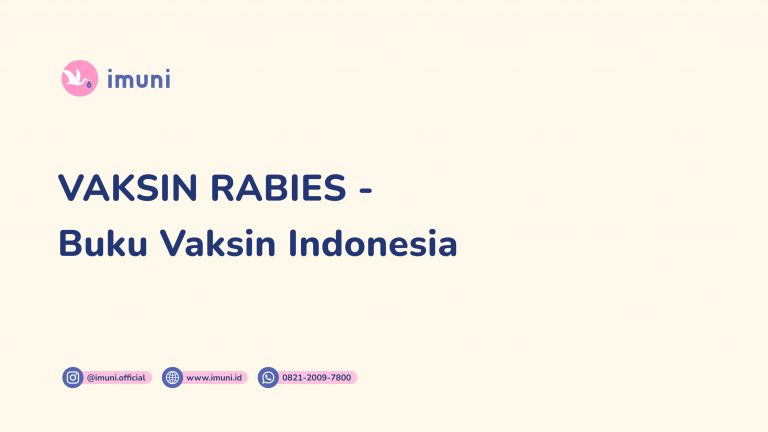 imuni

VAKSIN RABIES -
Buku Vaksin Indonesia

@imuni.official www.imuni.id 0821-2009-7800